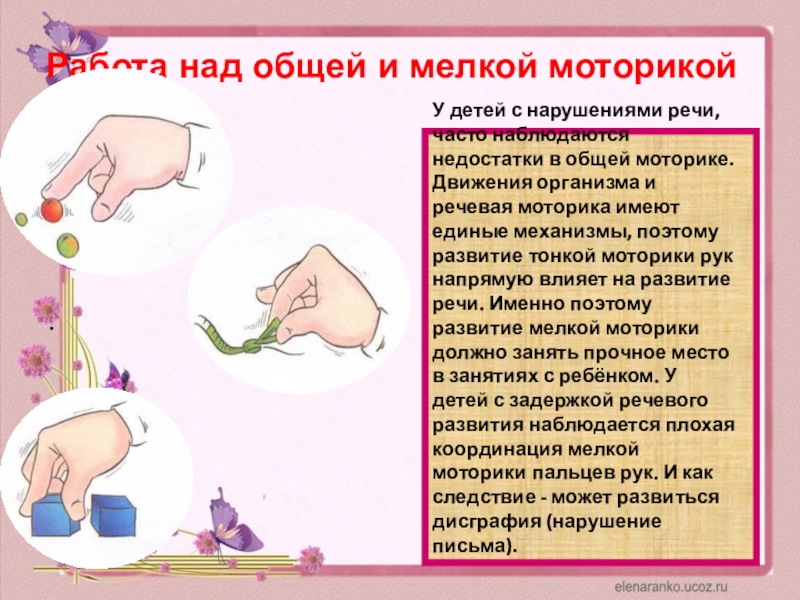 Работа над общей и мелкой моторикой

У детей с нарушениями речи, часто наблюдаются недостатки в общей моторике. Движения организма и речевая моторика имеют единые механизмы, поэтому развитие тонкой моторики рук напрямую влияет на развитие речи. Именно поэтому развитие мелкой моторики должно занять прочное место в занятиях с ребёнком. У детей с задержкой речевого развития наблюдается плохая координация мелкой моторики пальцев рук. И как следствие - может развиться дисграфия (нарушение письма).

.

elenaranko.ucoz.ru